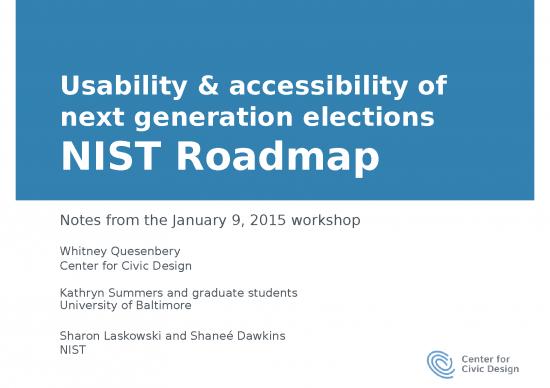 Usability & accessibility of next generation elections
NIST Roadmap

Notes from the January 9, 2015 workshop

Whitney Quesenbery
Center for Civic Design

Kathryn Summers and graduate students
University of Baltimore

Sharon Laskowski and Shaneé Dawkins
NIST

Center for Civic Design